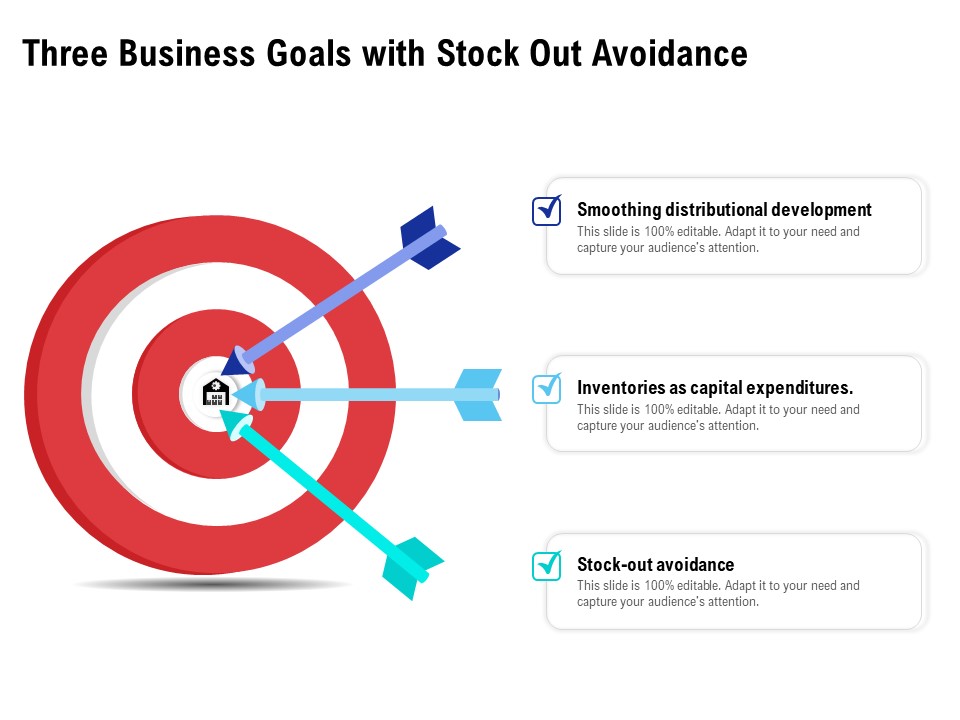 Three Business Goals with Stock Out Avoidance

Smoothing distributional development
This slide is 100% editable. Adapt it to your need and capture your audience's attention.

Inventories as capital expenditures.
This slide is 100% editable. Adapt it to your need and capture your audience's attention.

Stock-out avoidance
This slide is 100% editable. Adapt it to your need and capture your audience's attention.